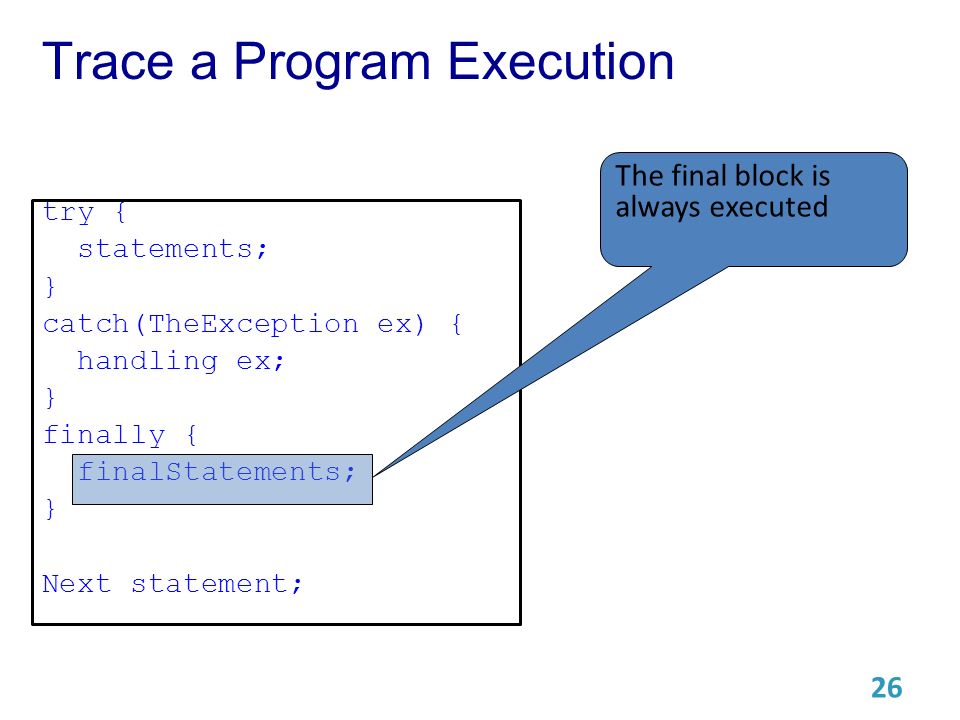 Trace a Program Execution

The final block is always executed

try {
  statements;
}
catch(TheException ex) {
  handling ex;
}
finally {
  finalStatements;
}

Next statement;

26